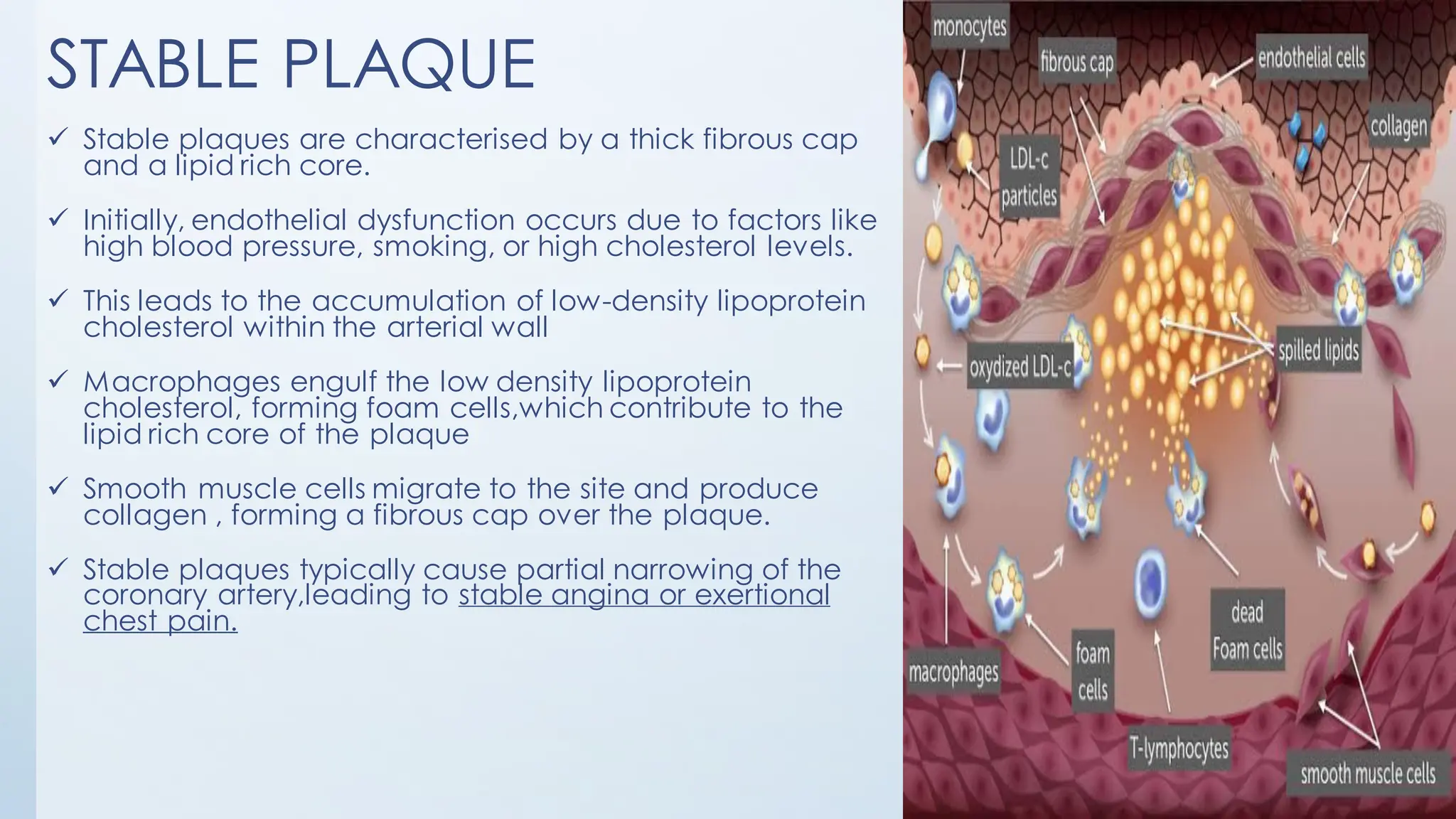 STABLE PLAQUE

✓ Stable plaques are characterised by a thick fibrous cap and a lipid rich core.

✓ Initially, endothelial dysfunction occurs due to factors like high blood pressure, smoking, or high cholesterol levels.

✓ This leads to the accumulation of low-density lipoprotein cholesterol within the arterial wall

✓ Macrophages engulf the low density lipoprotein cholesterol, forming foam cells,which contribute to the lipid rich core of the plaque

✓ Smooth muscle cells migrate to the site and produce collagen , forming a fibrous cap over the plaque.

✓ Stable plaques typically cause partial narrowing of the coronary artery,leading to stable angina or exertional chest pain.

monocytes
fibrous cap
endothelial cells
collagen
LDL-c particles
oxydized LDL-c
spilled lipids
macrophages
foam cells
dead Foam cells
T-lymphocytes
smooth muscle cells